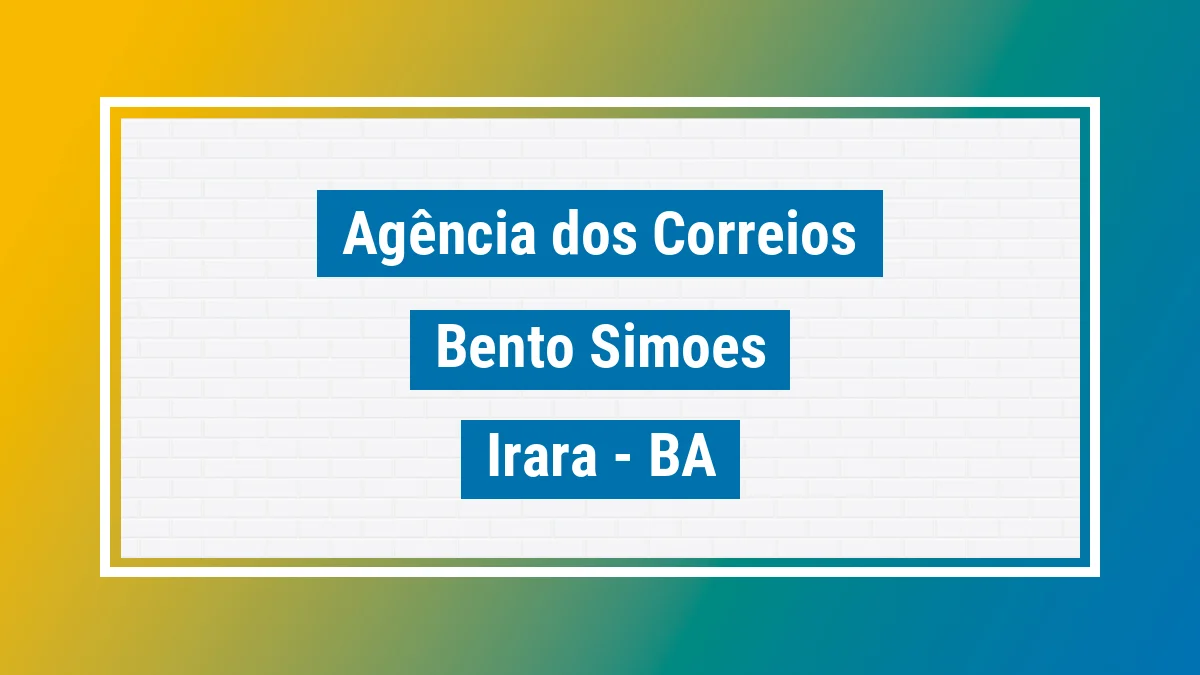 Agência dos Correios

Bento Simoes

Irara - BA